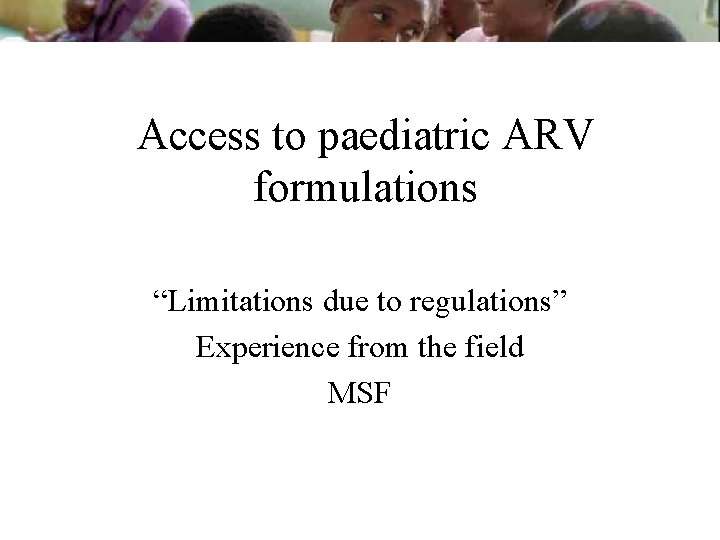 Access to paediatric ARV formulations

“Limitations due to regulations”

Experience from the field

MSF